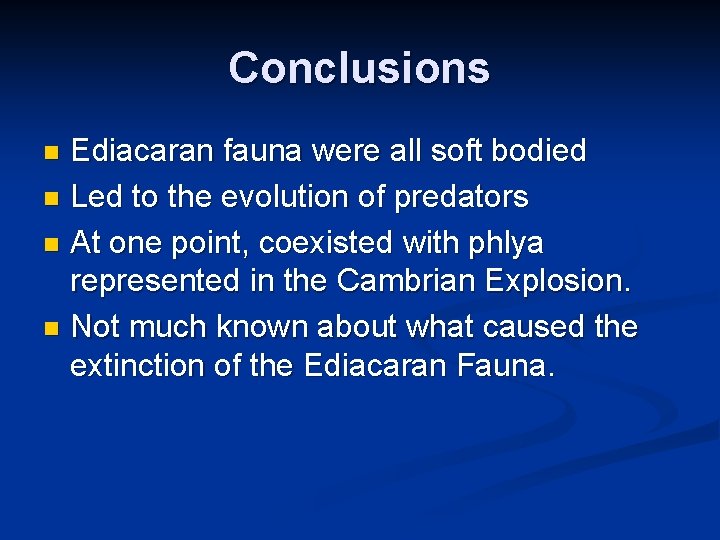 Conclusions

- Ediacaran fauna were all soft bodied
- Led to the evolution of predators
- At one point, coexisted with phlya represented in the Cambrian Explosion.
- Not much known about what caused the extinction of the Ediacaran Fauna.